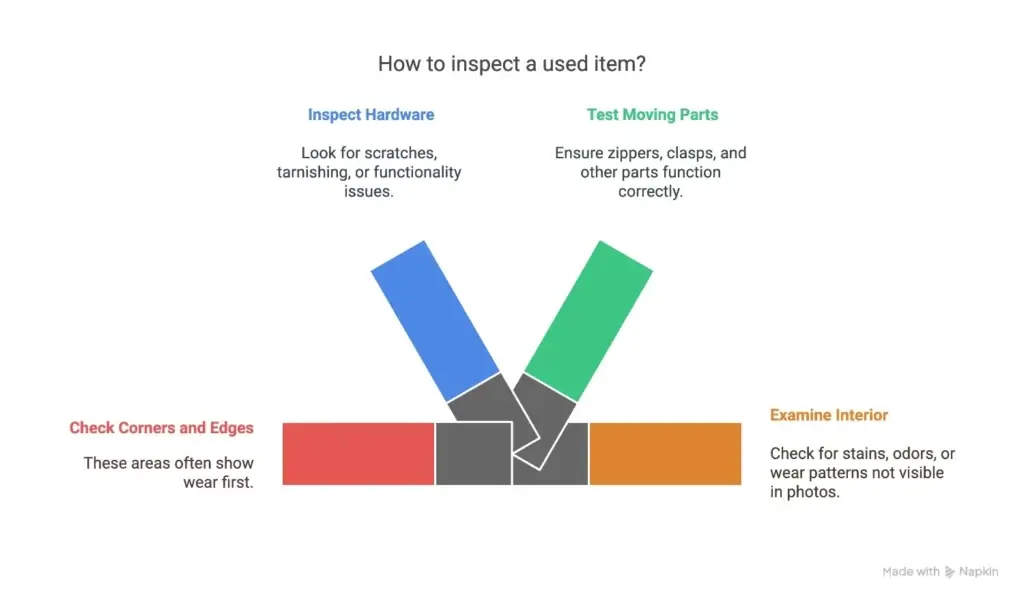 How to inspect a used item?

Inspect Hardware

Look for scratches, tarnishing, or functionality issues.

Test Moving Parts

Ensure zippers, clasps, and other parts function correctly.

Check Corners and Edges

These areas often show wear first.

Examine Interior

Check for stains, odors, or wear patterns not visible in photos.

Made with Napkin